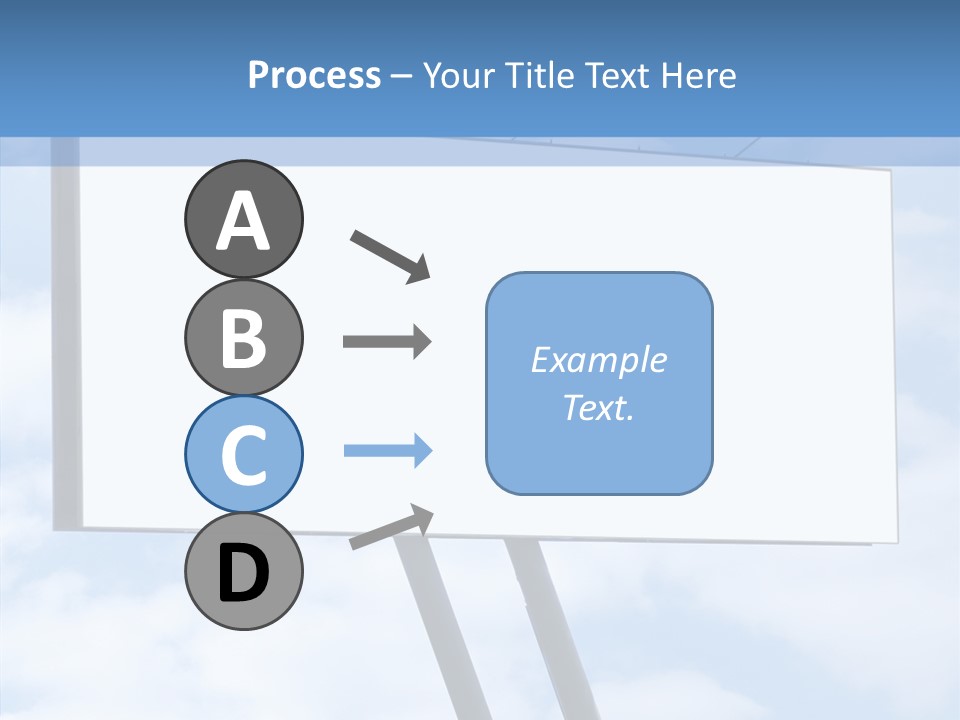 Process – Your Title Text Here

A

B

C

D

Example Text.